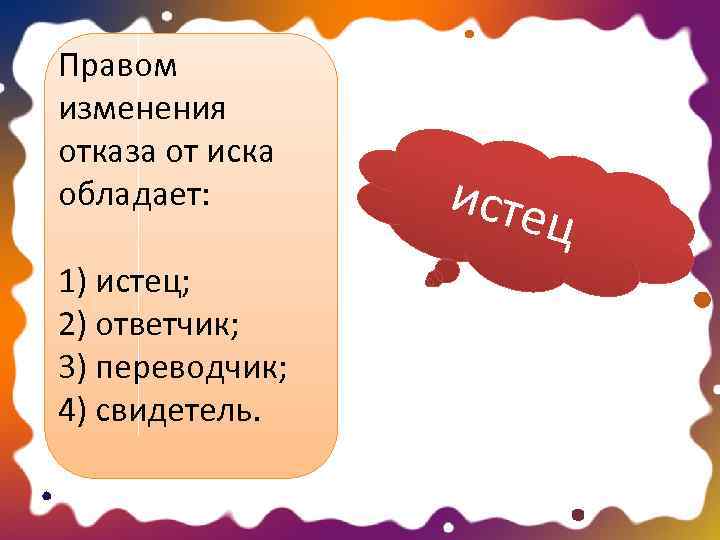 Правом изменения отказа от иска обладает:

1) истец;
2) ответчик;
3) переводчик;
4) свидетель.

истец